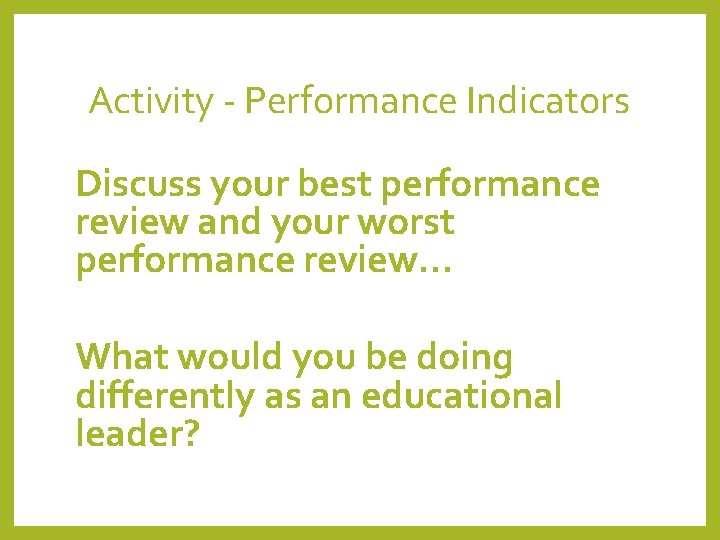 Activity - Performance Indicators

Discuss your best performance review and your worst performance review…

What would you be doing differently as an educational leader?